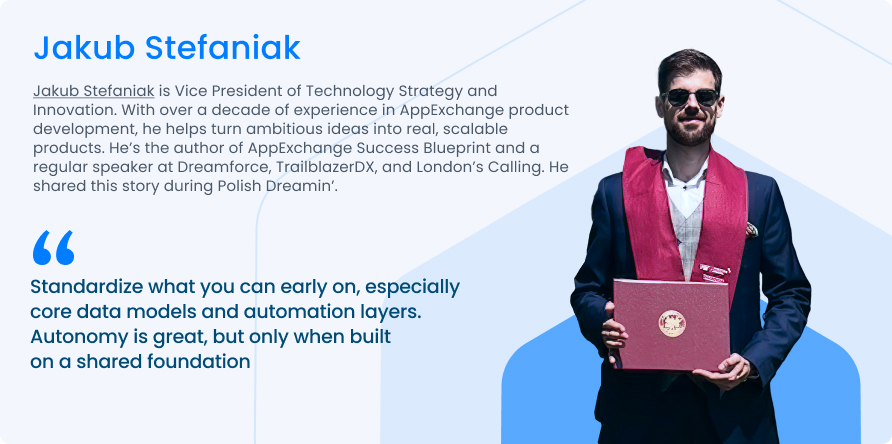 Jakub Stefaniak

Jakub Stefaniak is Vice President of Technology Strategy and Innovation. With over a decade of experience in AppExchange product development, he helps turn ambitious ideas into real, scalable products. He's the author of AppExchange Success Blueprint and a regular speaker at Dreamforce, TrailblazerDX, and London's Calling. He shared this story during Polish Dreamin'.

“

Standardize what you can early on, especially core data models and automation layers. Autonomy is great, but only when built on a shared foundation